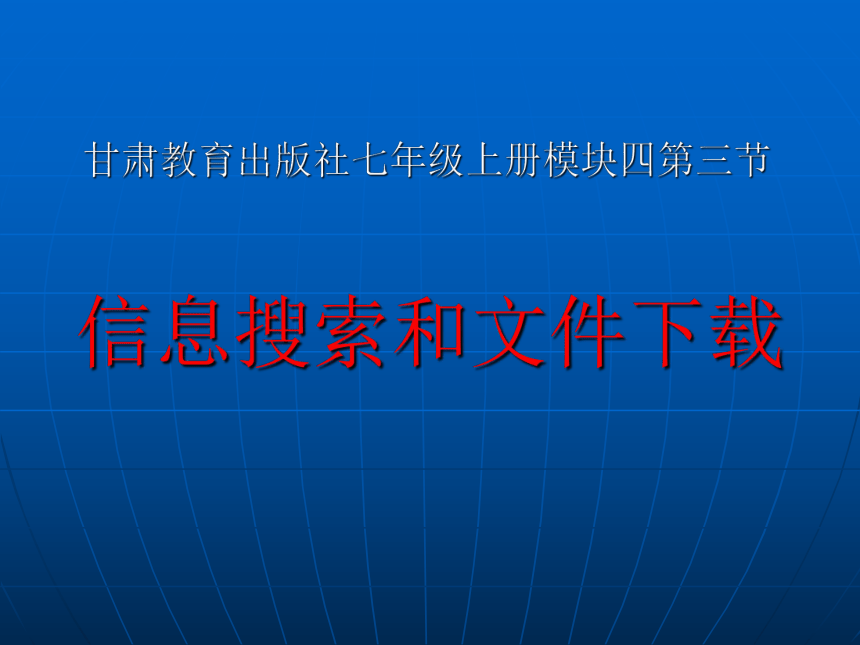 甘肃教育出版社七年级上册模块四第三节

信息搜索和文件下载